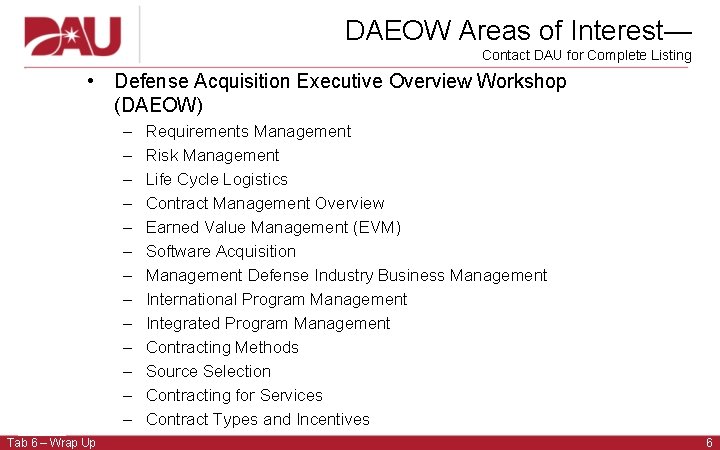 DAU

DAEOW Areas of Interest—
Contact DAU for Complete Listing

• Defense Acquisition Executive Overview Workshop (DAEOW)
– Requirements Management
– Risk Management
– Life Cycle Logistics
– Contract Management Overview
– Earned Value Management (EVM)
– Software Acquisition
– Management Defense Industry Business Management
– International Program Management
– Integrated Program Management
– Contracting Methods
– Source Selection
– Contracting for Services
– Contract Types and Incentives

Tab 6 – Wrap Up
6